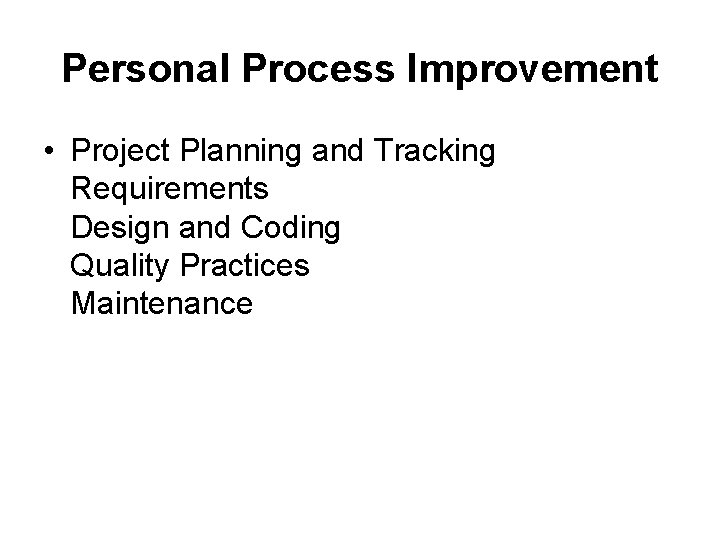 Personal Process Improvement

• Project Planning and Tracking
Requirements
Design and Coding
Quality Practices
Maintenance